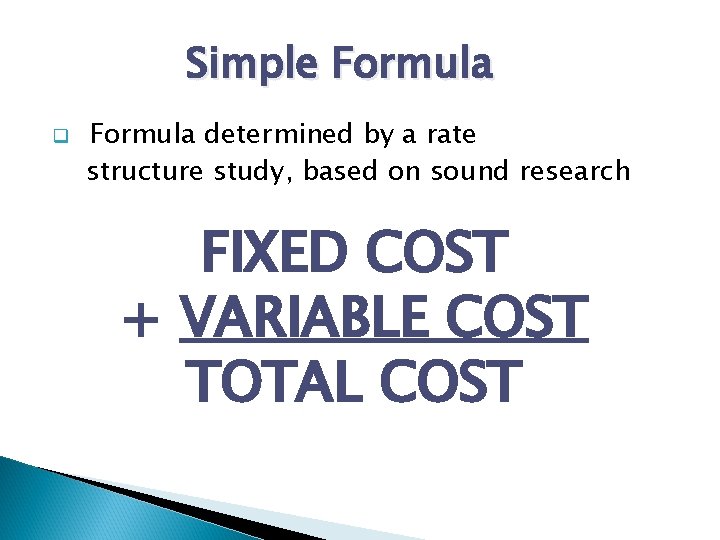 Simple Formula

Formula determined by a rate structure study, based on sound research

FIXED COST
+ VARIABLE COST
TOTAL COST